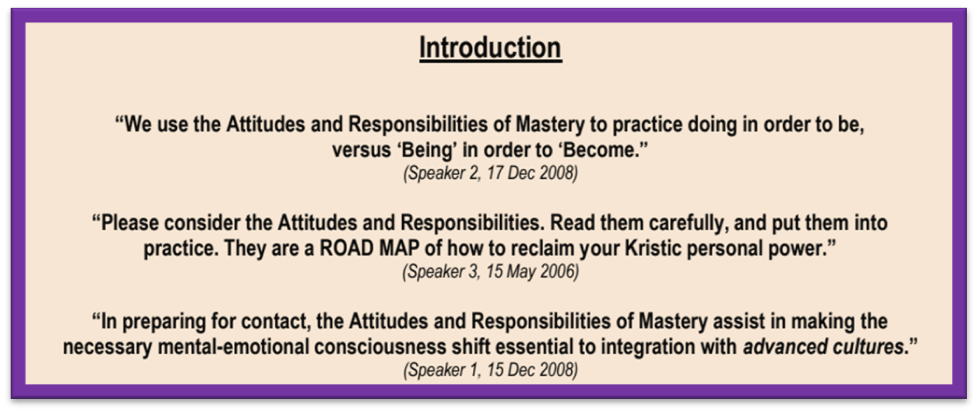 Introduction

“We use the Attitudes and Responsibilities of Mastery to practice doing in order to be, versus ‘Being’ in order to ‘Become.”
(Speaker 2, 17 Dec 2008)

“Please consider the Attitudes and Responsibilities. Read them carefully, and put them into practice. They are a ROAD MAP of how to reclaim your Kristic personal power.”
(Speaker 3, 15 May 2006)

“In preparing for contact, the Attitudes and Responsibilities of Mastery assist in making the necessary mental-emotional consciousness shift essential to integration with advanced cultures.”
(Speaker 1, 15 Dec 2008)